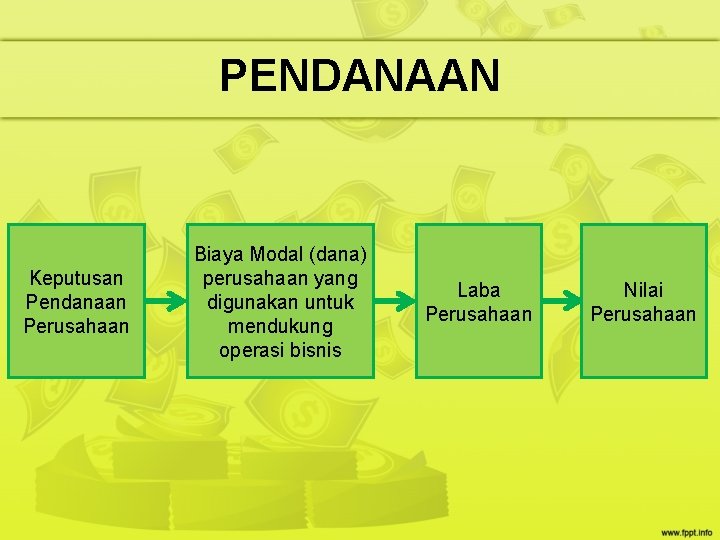 PENDANAAN

Keputusan Pendanaan Perusahaan

Biaya Modal (dana) perusahaan yang digunakan untuk mendukung operasi bisnis

Laba Perusahaan

Nilai Perusahaan

www.fppt.info